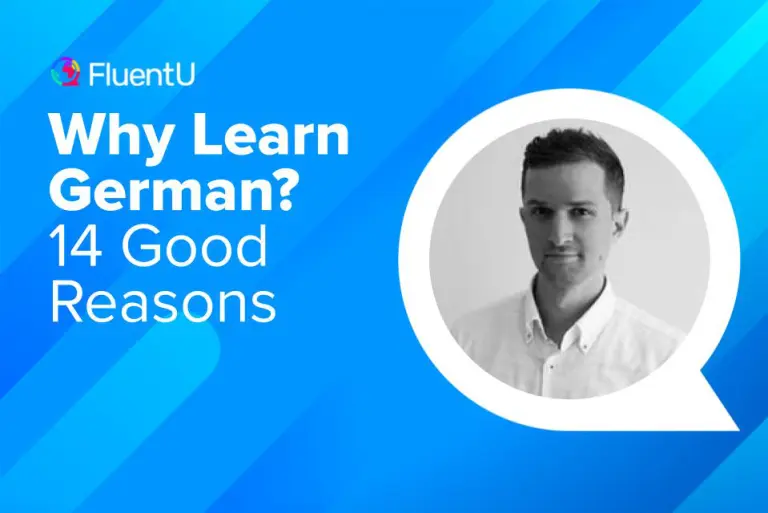 FluentU

Why Learn German?
14 Good Reasons